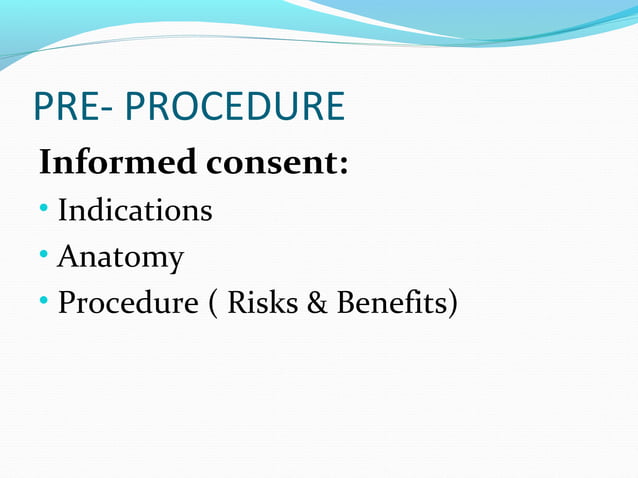 PRE- PROCEDURE

Informed consent:

• Indications
• Anatomy
• Procedure ( Risks & Benefits)